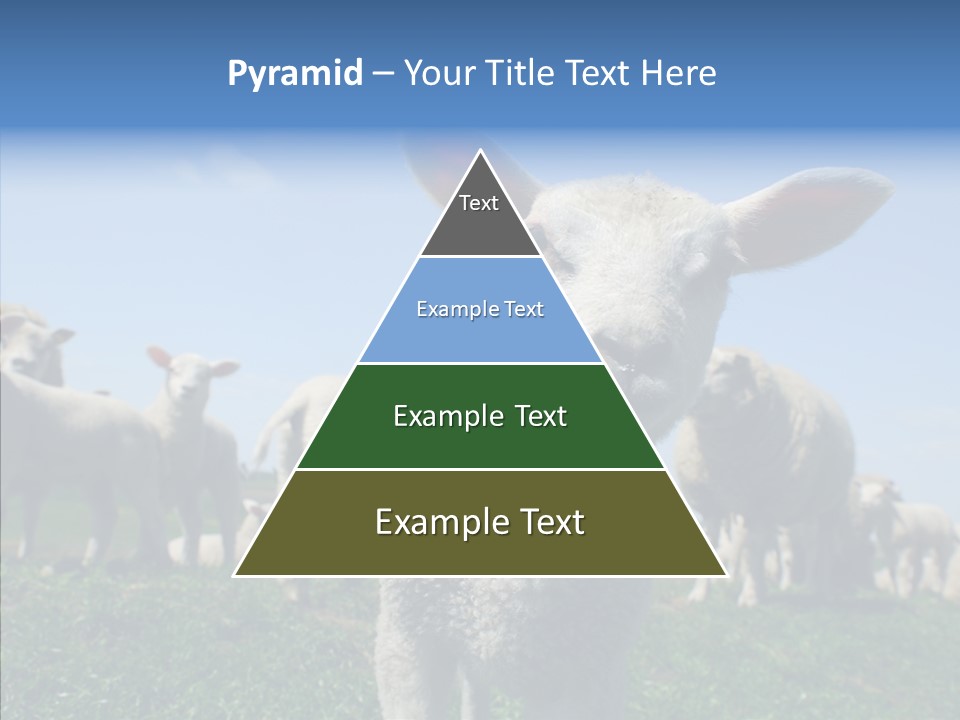 Pyramid – Your Title Text Here

Text

Example Text

Example Text

Example Text